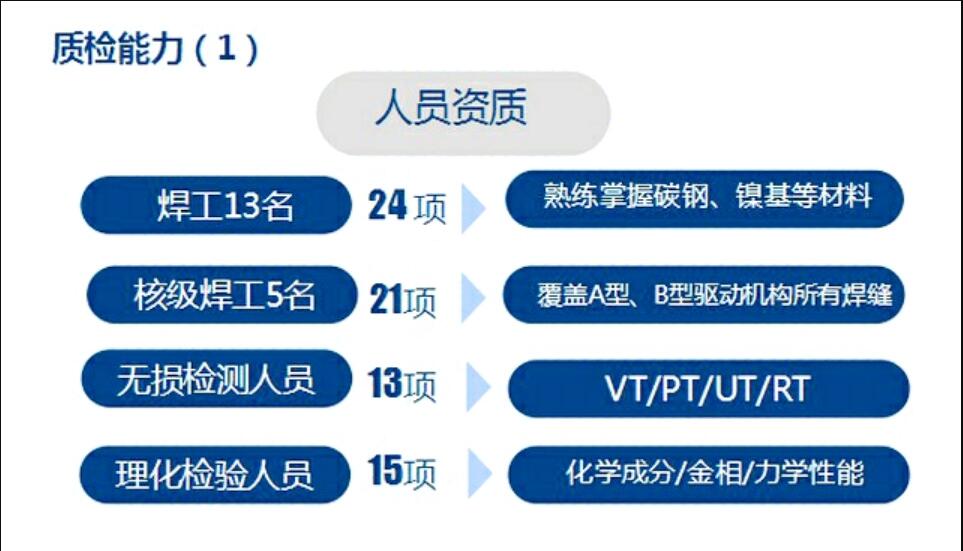 质检能力（1）

人员资质

焊工13名 24项 熟练掌握碳钢、镍基等材料

核级焊工5名 21项 覆盖A型、B型驱动机构所有焊缝

无损检测人员 13项 VT/PT/UT/RT

理化检验人员 15项 化学成分/金相/力学性能